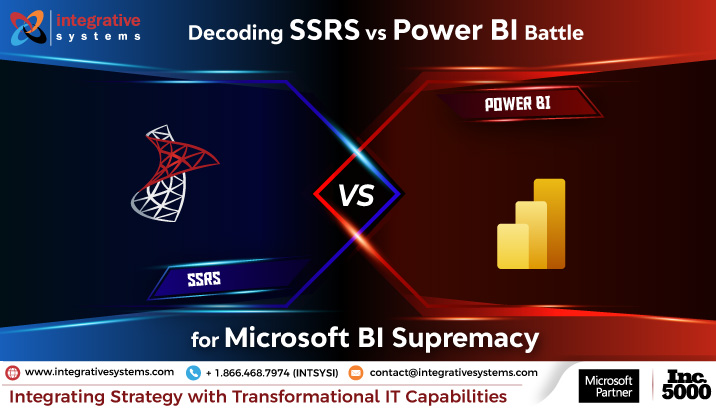 integrative systems

Decoding SSRS vs Power BI Battle

POWER BI

VS

SSRS

for Microsoft BI Supremacy

www.integrativesystems.com + 1.866.468.7974 (INTSYSI) contact@integrativesystems.com

Integrating Strategy with Transformational IT Capabilities

Microsoft Partner

Inc. 5000